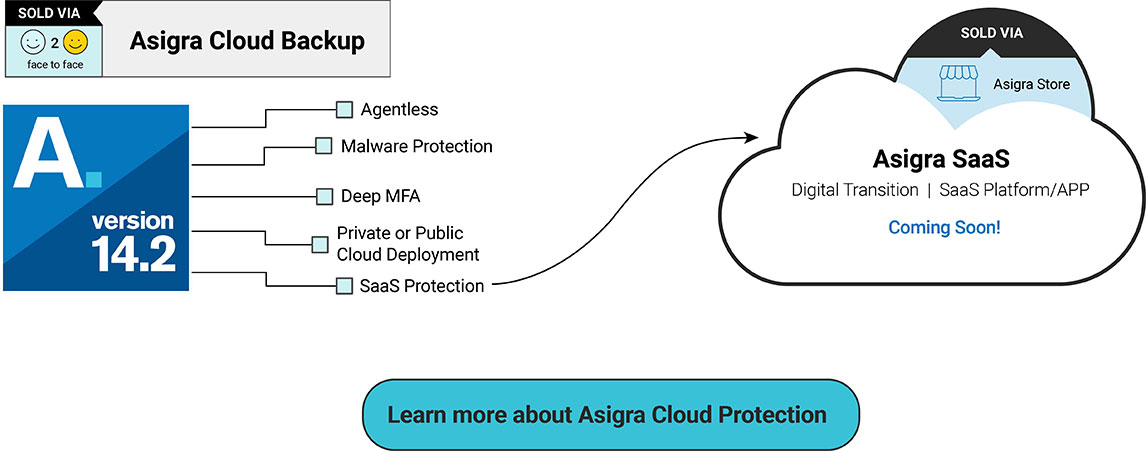 SOLD VIA
2
face to face
Asigra Cloud Backup

A.
version
14.2

Agentless
Malware Protection
Deep MFA
Private or Public Cloud Deployment
SaaS Protection

SOLD VIA
Asigra Store
Asigra SaaS
Digital Transition | SaaS Platform/APP
Coming Soon!

Learn more about Asigra Cloud Protection